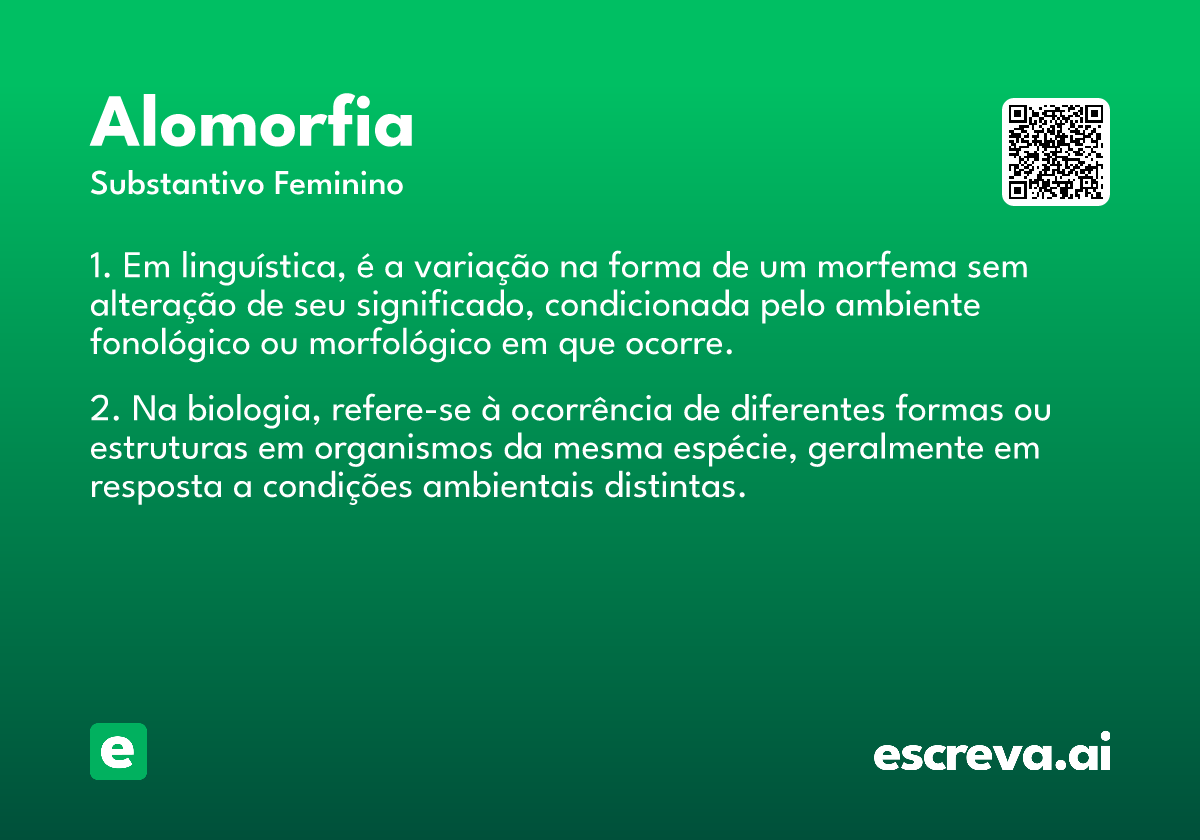 Alomorfia

Substantivo Feminino

1. Em linguística, é a variação na forma de um morfema sem alteração de seu significado, condicionada pelo ambiente fonológico ou morfológico em que ocorre.

2. Na biologia, refere-se à ocorrência de diferentes formas ou estruturas em organismos da mesma espécie, geralmente em resposta a condições ambientais distintas.

e

escreva.ai